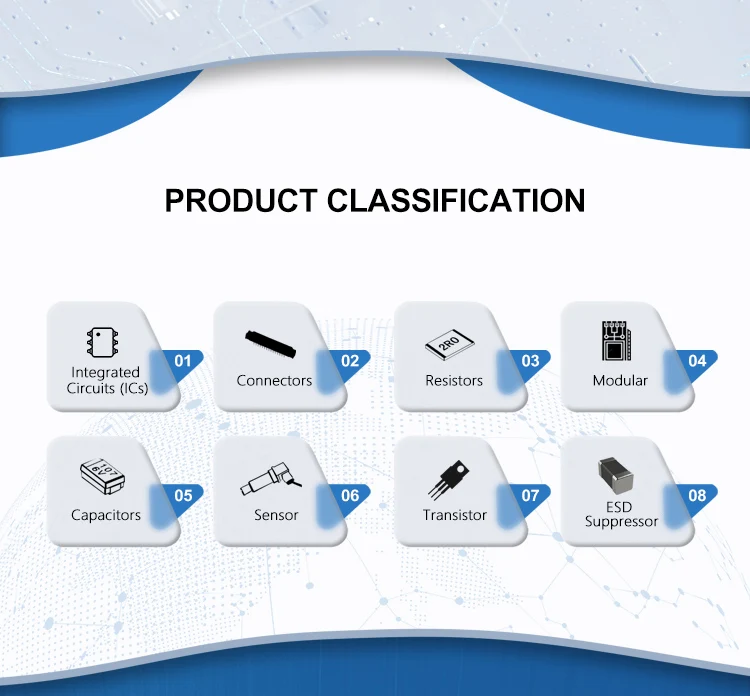 PRODUCT CLASSIFICATION

Integrated Circuits (ICs) 01

Connectors 02

2R0
Resistors 03

Modular 04

107
6V
Capacitors 05

Sensor 06

Transistor 07

ESD Suppressor 08